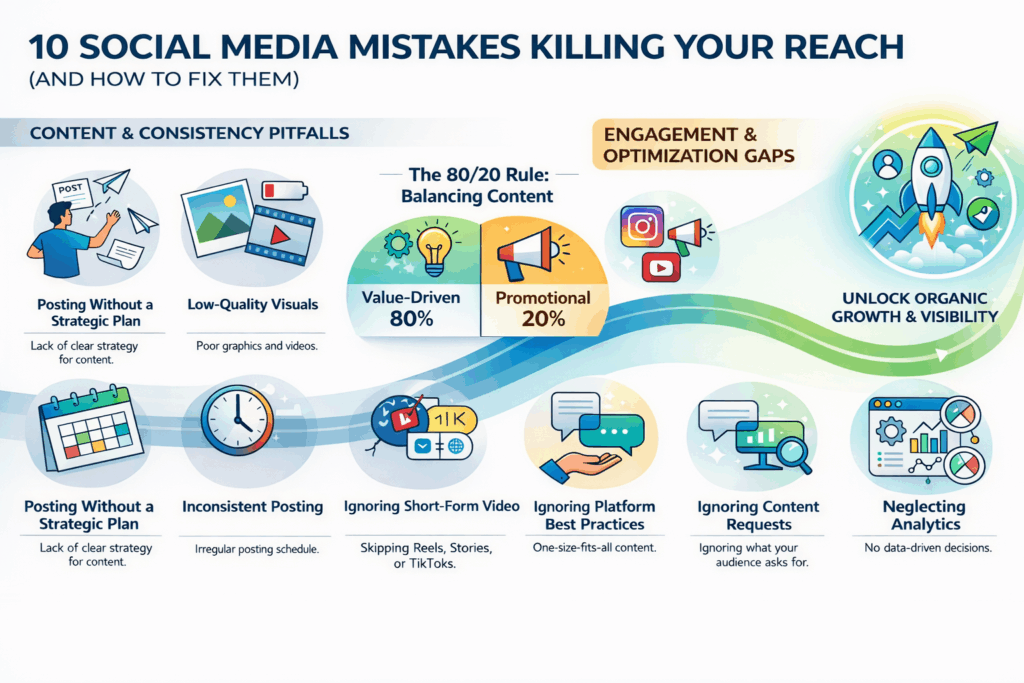 10 SOCIAL MEDIA MISTAKES KILLING YOUR REACH
(AND HOW TO FIX THEM)

CONTENT & CONSISTENCY PITFALLS

POST

Posting Without a Strategic Plan

Lack of clear strategy for content.

Low-Quality Visuals

Poor graphics and videos.

The 80/20 Rule: Balancing Content

Value-Driven 80%

Promotional 20%

ENGAGEMENT & OPTIMIZATION GAPS

UNLOCK ORGANIC GROWTH & VISIBILITY

Posting Without a Strategic Plan

Lack of clear strategy for content.

Inconsistent Posting

Irregular posting schedule.

1K

Ignoring Short-Form Video

Skipping Reels, Stories, or TikToks.

Ignoring Platform Best Practices

One-size-fits-all content.

Ignoring Content Requests

Ignoring what your audience asks for.

Neglecting Analytics

No data-driven decisions.